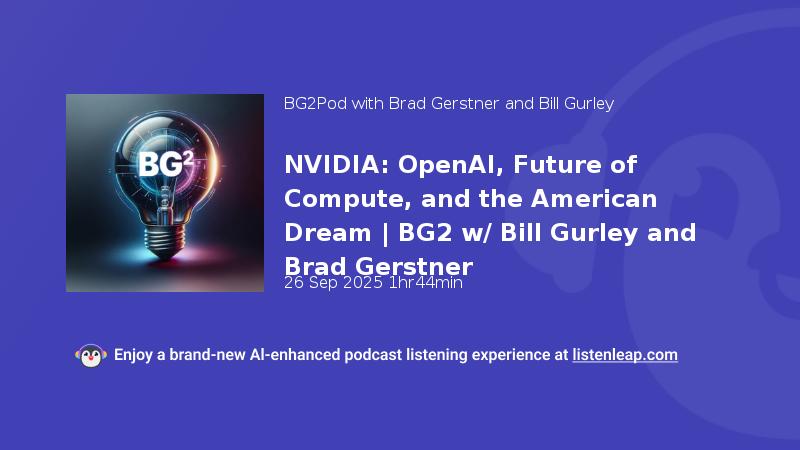 BG²

BG2Pod with Brad Gerstner and Bill Gurley

NVIDIA: OpenAI, Future of Compute, and the American Dream | BG2 w/ Bill Gurley and Brad Gerstner

26 Sep 2025 1hr44min

Enjoy a brand-new AI-enhanced podcast listening experience at listenleap.com